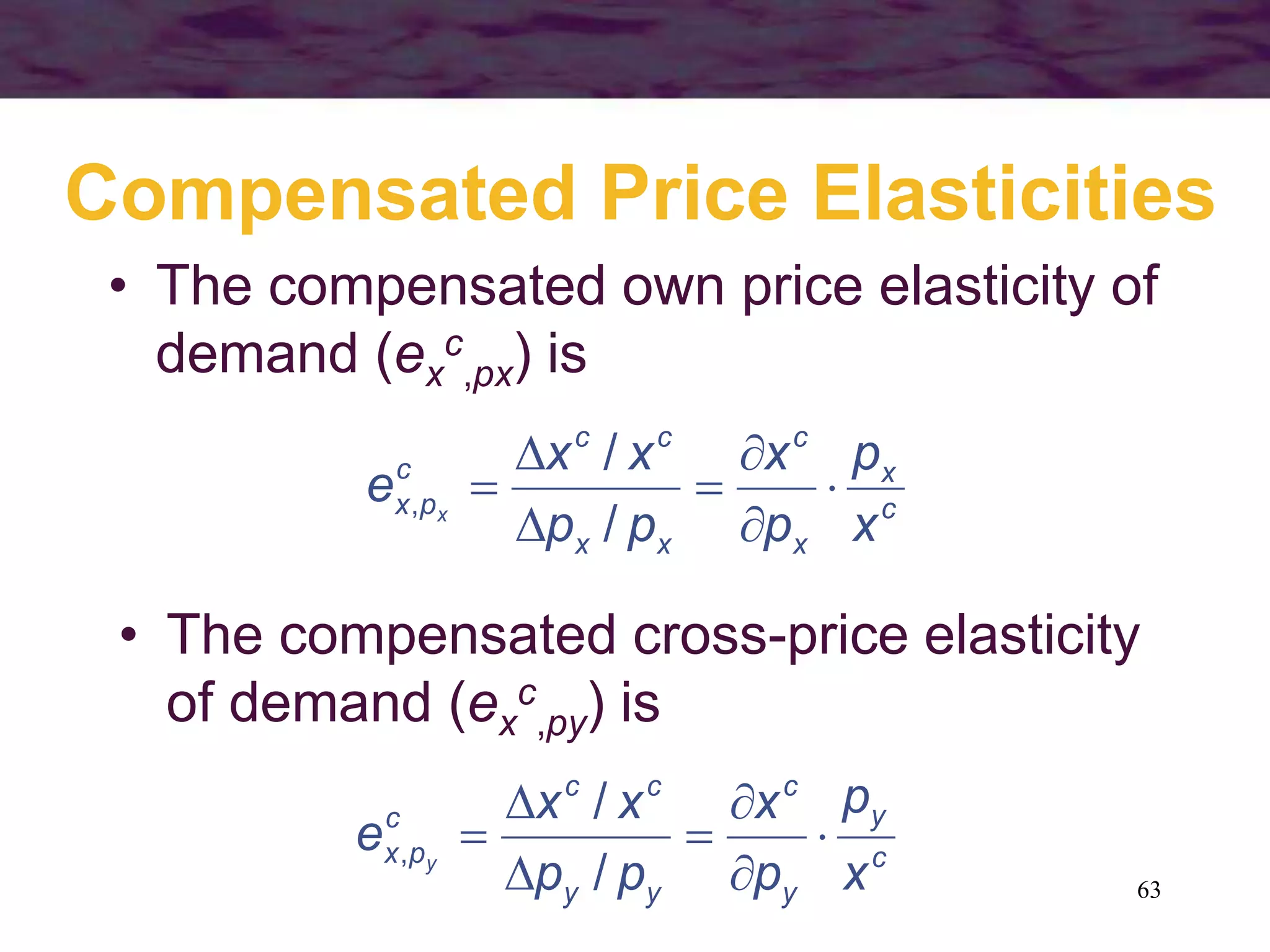 Compensated Price Elasticities

• The compensated own price elasticity of demand ($e_x{}^c{}_{,px}$) is

$e^c_{x,p_x} = \frac{\Delta x^c / x^c}{\Delta p_x / p_x} = \frac{\partial x^c}{\partial p_x} \cdot \frac{p_x}{x^c}$

• The compensated cross-price elasticity of demand ($e_x{}^c{}_{,py}$) is

$e^c_{x,p_y} = \frac{\Delta x^c / x^c}{\Delta p_y / p_y} = \frac{\partial x^c}{\partial p_y} \cdot \frac{p_y}{x^c}$

63